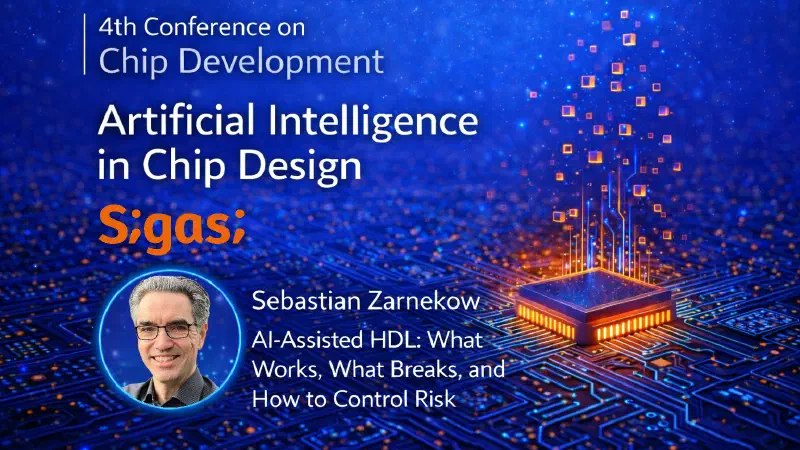 4th Conference on
Chip Development

Artificial Intelligence in Chip Design

S;gas;

Sebastian Zarnekow

AI-Assisted HDL: What Works, What Breaks, and How to Control Risk